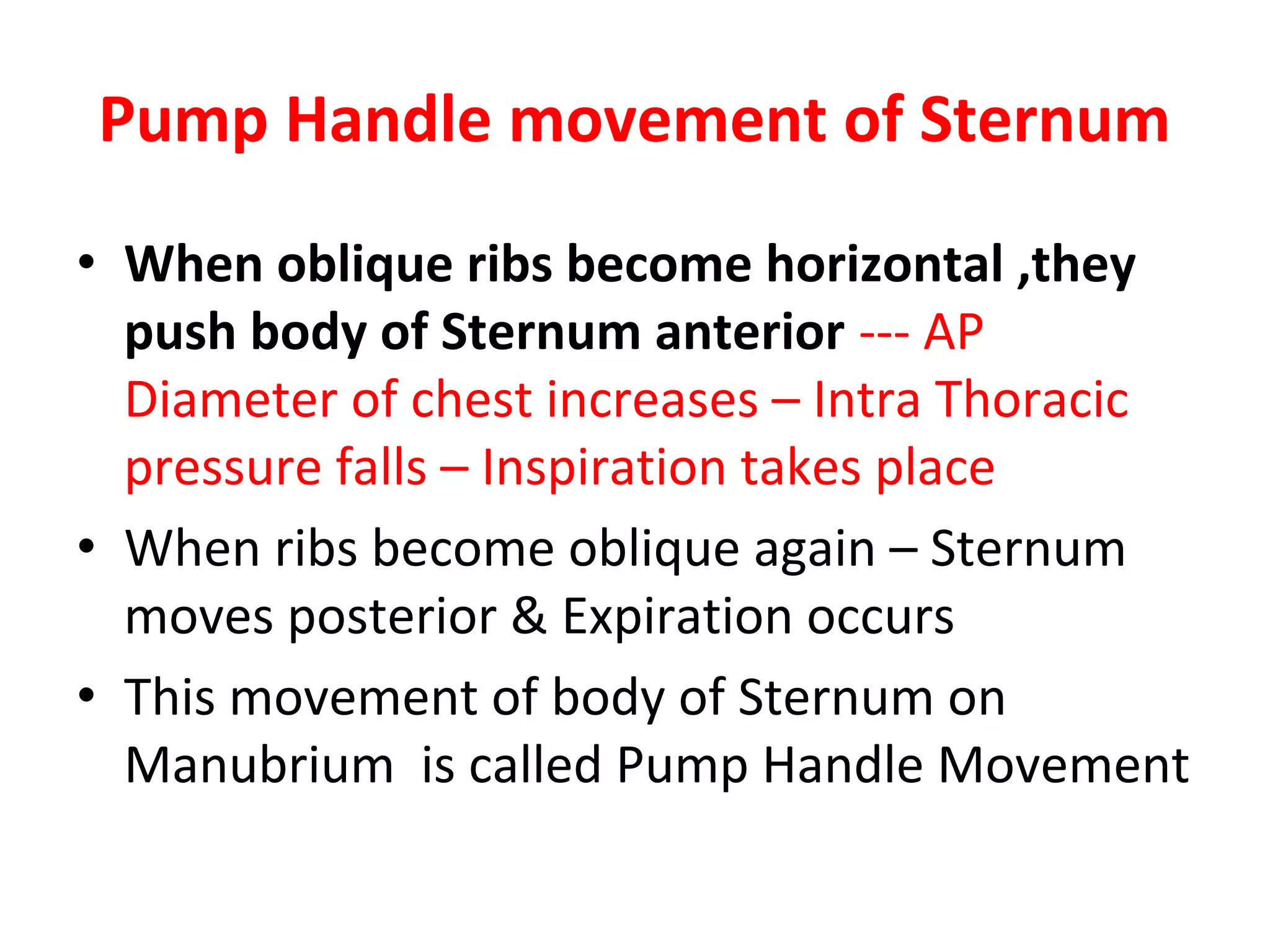 Pump Handle movement of Sternum

• When oblique ribs become horizontal ,they push body of Sternum anterior --- AP Diameter of chest increases – Intra Thoracic pressure falls – Inspiration takes place

• When ribs become oblique again – Sternum moves posterior & Expiration occurs

• This movement of body of Sternum on Manubrium  is called Pump Handle Movement